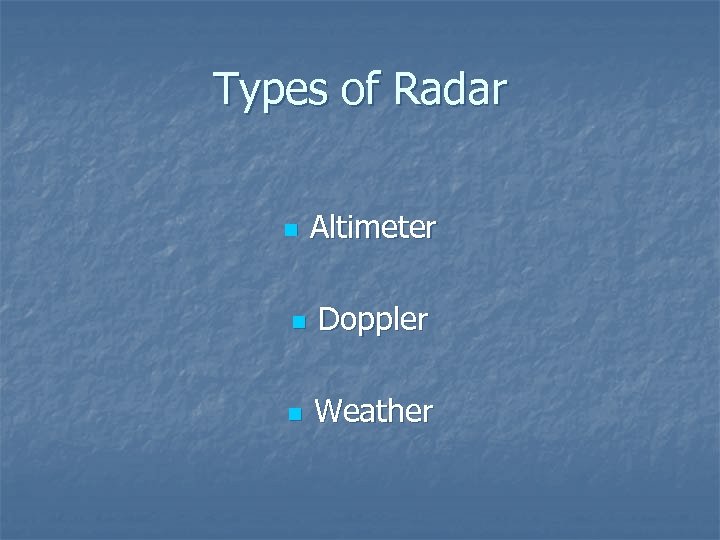 Types of Radar

- Altimeter

- Doppler

- Weather